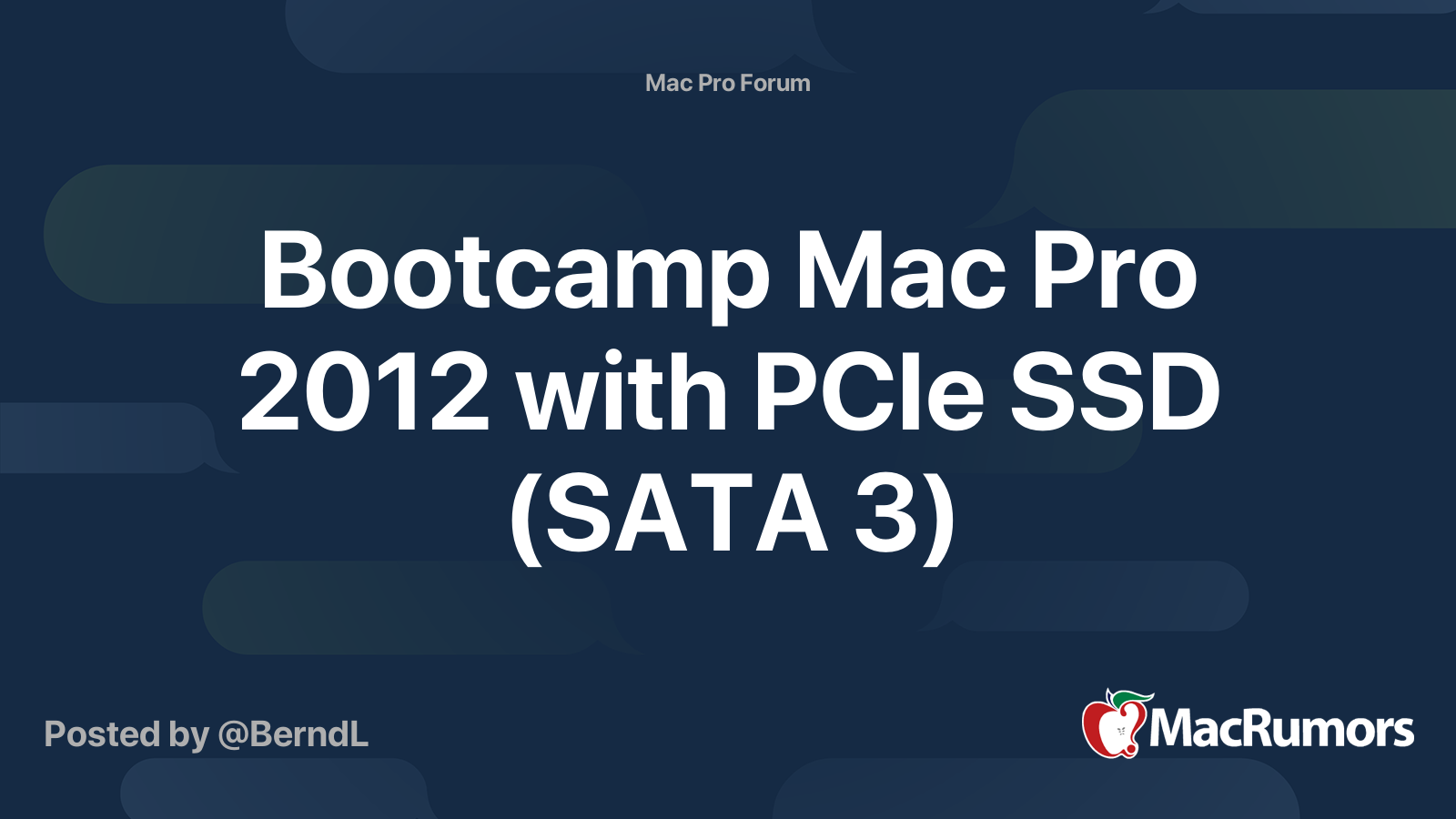 Mac Pro Forum

Bootcamp Mac Pro 2012 with PCIe SSD (SATA 3)

Posted by @BerndL

MacRumors